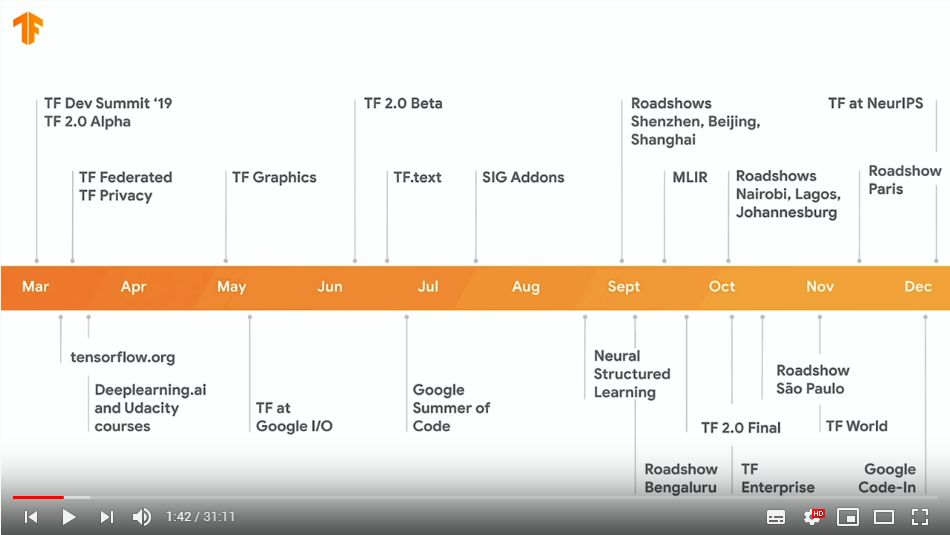 TF Dev Summit '19
TF 2.0 Alpha

TF Federated
TF Privacy

TF Graphics

TF 2.0 Beta

TF.text

SIG Addons

Roadshows
Shenzhen, Beijing,
Shanghai

MLIR

Roadshows
Nairobi, Lagos,
Johannesburg

TF at NeurIPS

Roadshow
Paris

Mar Apr May Jun Jul Aug Sept Oct Nov Dec

tensorflow.org

Deeplearning.ai
and Udacity
courses

TF at
Google I/O

Google
Summer of
Code

Neural
Structured
Learning

Roadshow
Bengaluru

TF 2.0 Final

TF
Enterprise

Roadshow
São Paulo

TF World

Google
Code-In

1:42 / 31:11

HD